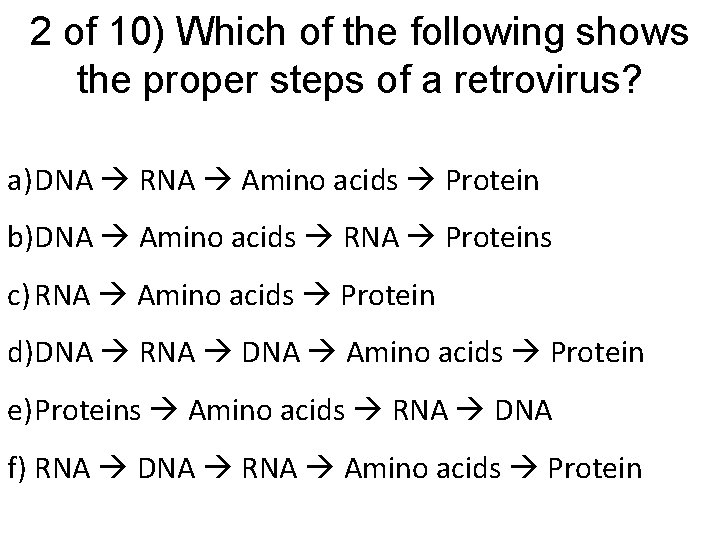 2 of 10) Which of the following shows the proper steps of a retrovirus?

a)DNA → RNA → Amino acids → Protein

b)DNA → Amino acids → RNA → Proteins

c)RNA → Amino acids → Protein

d)DNA → RNA → DNA → Amino acids → Protein

e)Proteins → Amino acids → RNA → DNA

f) RNA → DNA → RNA → Amino acids → Protein